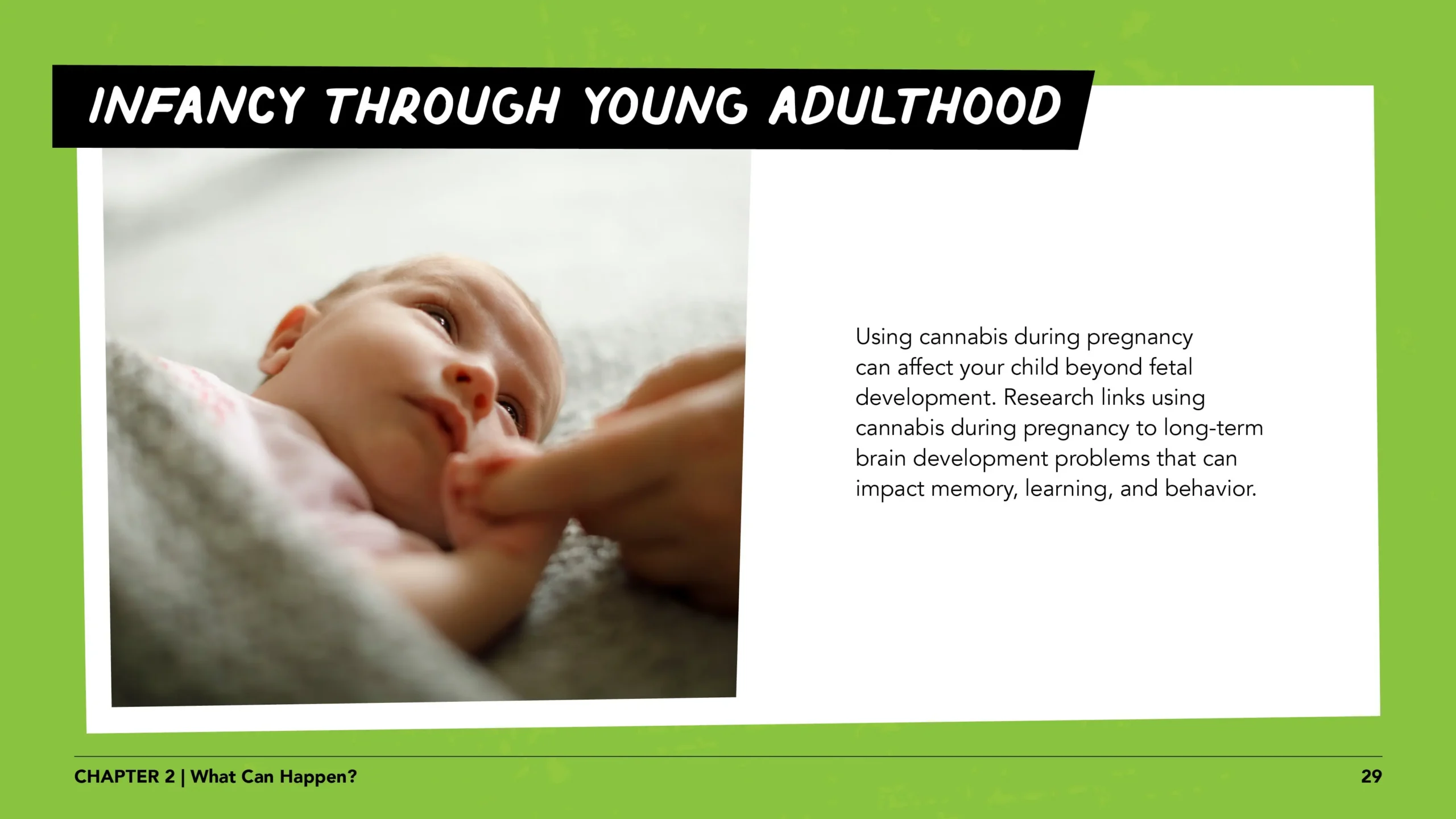 INFANCY THROUGH YOUNG ADULTHOOD

Using cannabis during pregnancy can affect your child beyond fetal development. Research links using cannabis during pregnancy to long-term brain development problems that can impact memory, learning, and behavior.

CHAPTER 2 | What Can Happen?

29